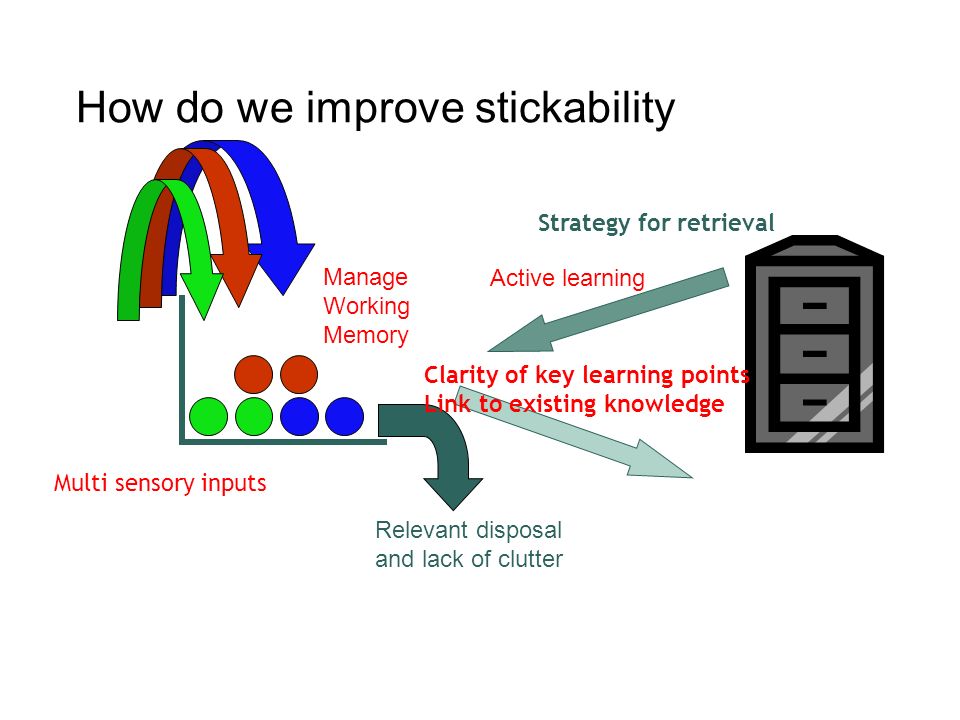 How do we improve stickability

Strategy for retrieval

Manage Working Memory

Active learning

Clarity of key learning points
Link to existing knowledge

Multi sensory inputs

Relevant disposal and lack of clutter